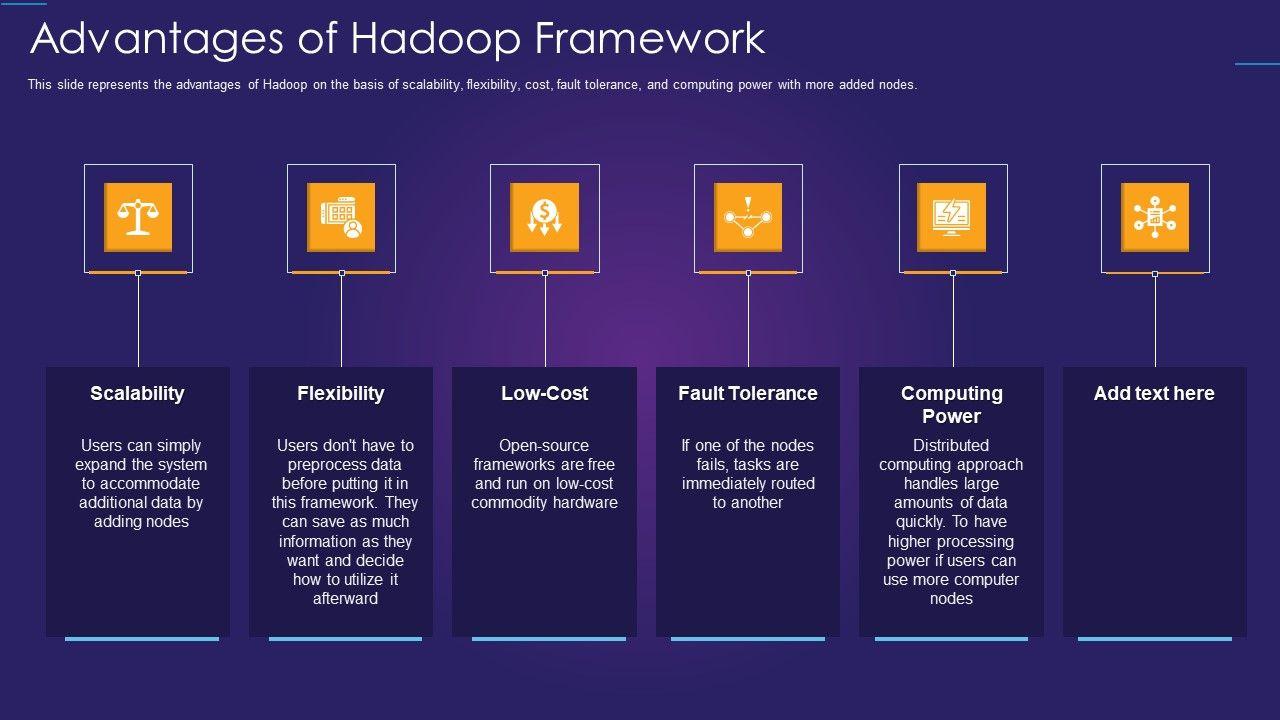 Advantages of Hadoop Framework

This slide represents the advantages of Hadoop on the basis of scalability, flexibility, cost, fault tolerance, and computing power with more added nodes.

Scalability

Users can simply expand the system to accommodate additional data by adding nodes

Flexibility

Users don't have to preprocess data before putting it in this framework. They can save as much information as they want and decide how to utilize it afterward

Low-Cost

Open-source frameworks are free and run on low-cost commodity hardware

Fault Tolerance

If one of the nodes fails, tasks are immediately routed to another

Computing Power

Distributed computing approach handles large amounts of data quickly. To have higher processing power if users can use more computer nodes

Add text here